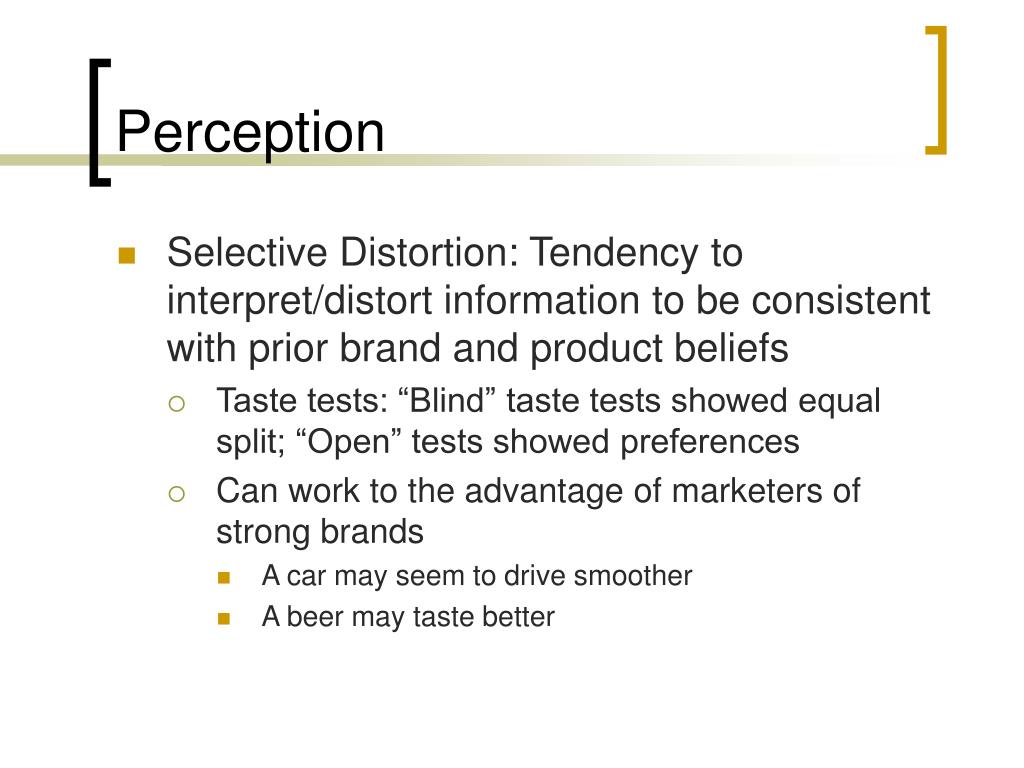 Perception

Selective Distortion: Tendency to interpret/distort information to be consistent with prior brand and product beliefs

Taste tests: “Blind” taste tests showed equal split; “Open” tests showed preferences

Can work to the advantage of marketers of strong brands

A car may seem to drive smoother

A beer may taste better